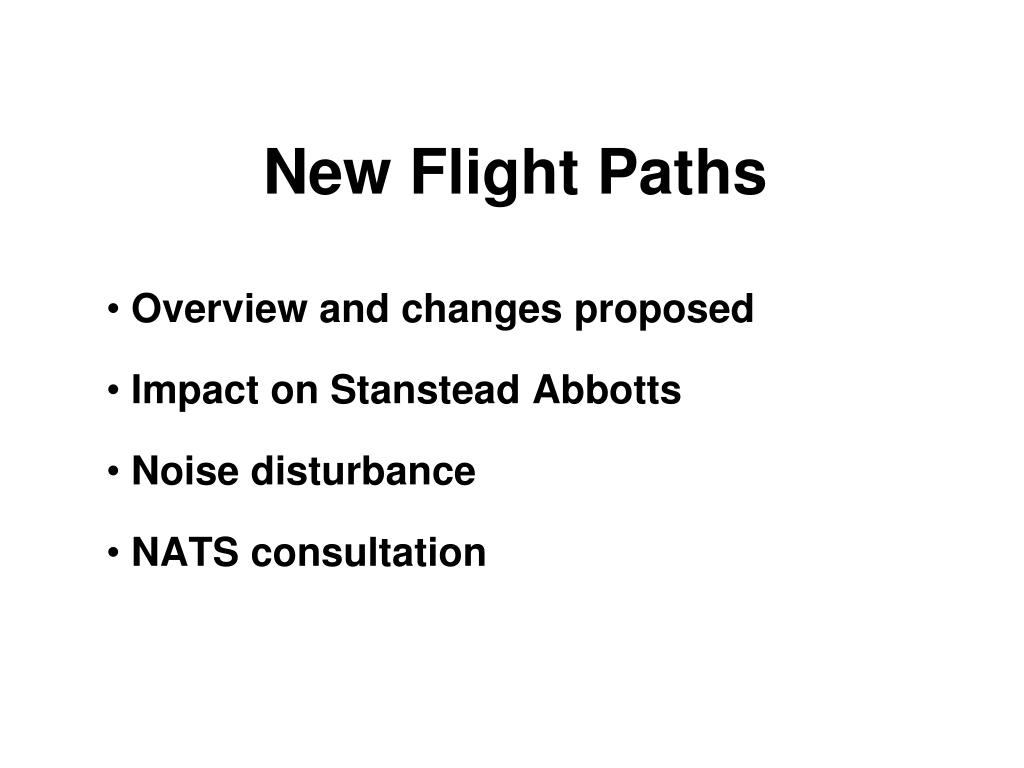 New Flight Paths

• Overview and changes proposed

• Impact on Stanstead Abbotts

• Noise disturbance

• NATS consultation